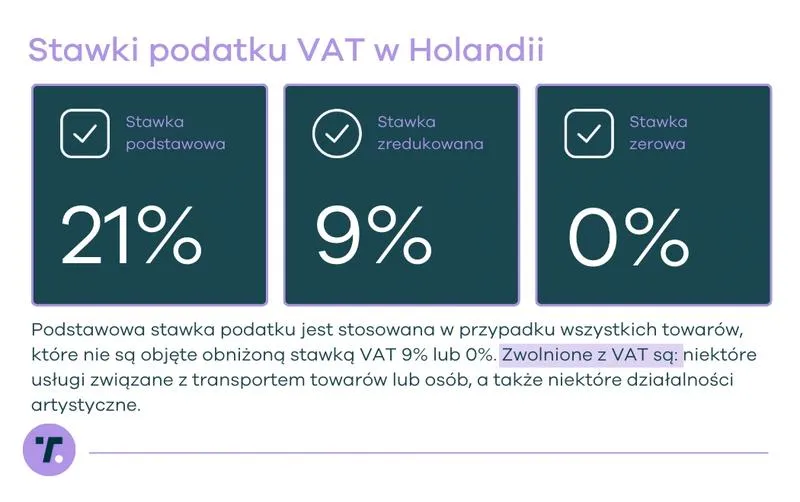 Stawki podatku VAT w Holandii

Stawka podstawowa

21%

Stawka zredukowana

9%

Stawka zerowa

0%

Podstawowa stawka podatku jest stosowana w przypadku wszystkich towarów, które nie są objęte obniżoną stawką VAT 9% lub 0%. Zwolnione z VAT są: niektóre usługi związane z transportem towarów lub osób, a także niektóre działalności artystyczne.

T.